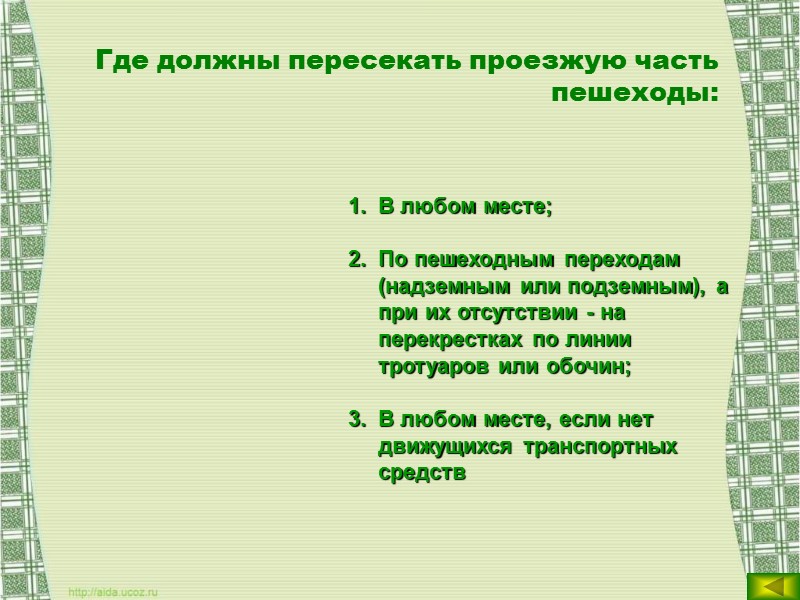 Где должны пересекать проезжую часть пешеходы:

1. В любом месте;

2. По пешеходным переходам (надземным или подземным), а при их отсутствии - на перекрестках по линии тротуаров или обочин;

3. В любом месте, если нет движущихся транспортных средств

http://aida.ucoz.ru